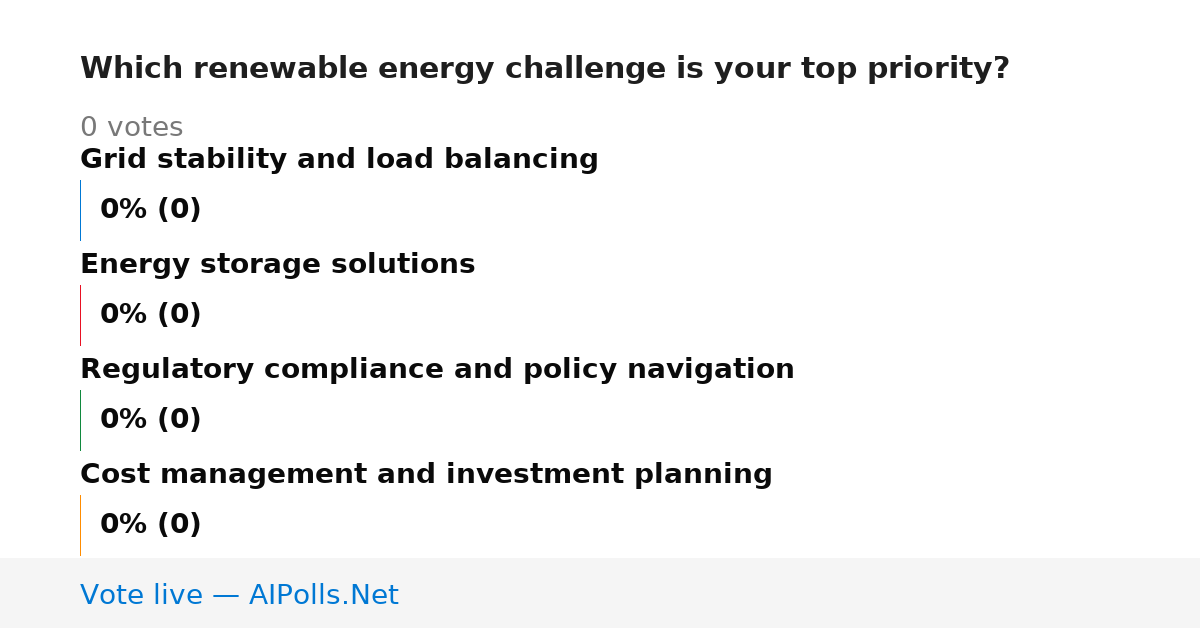 Which renewable energy challenge is your top priority?

0 votes

Grid stability and load balancing

0% (0)

Energy storage solutions

0% (0)

Regulatory compliance and policy navigation

0% (0)

Cost management and investment planning

0% (0)

Vote live — AIPolls.Net